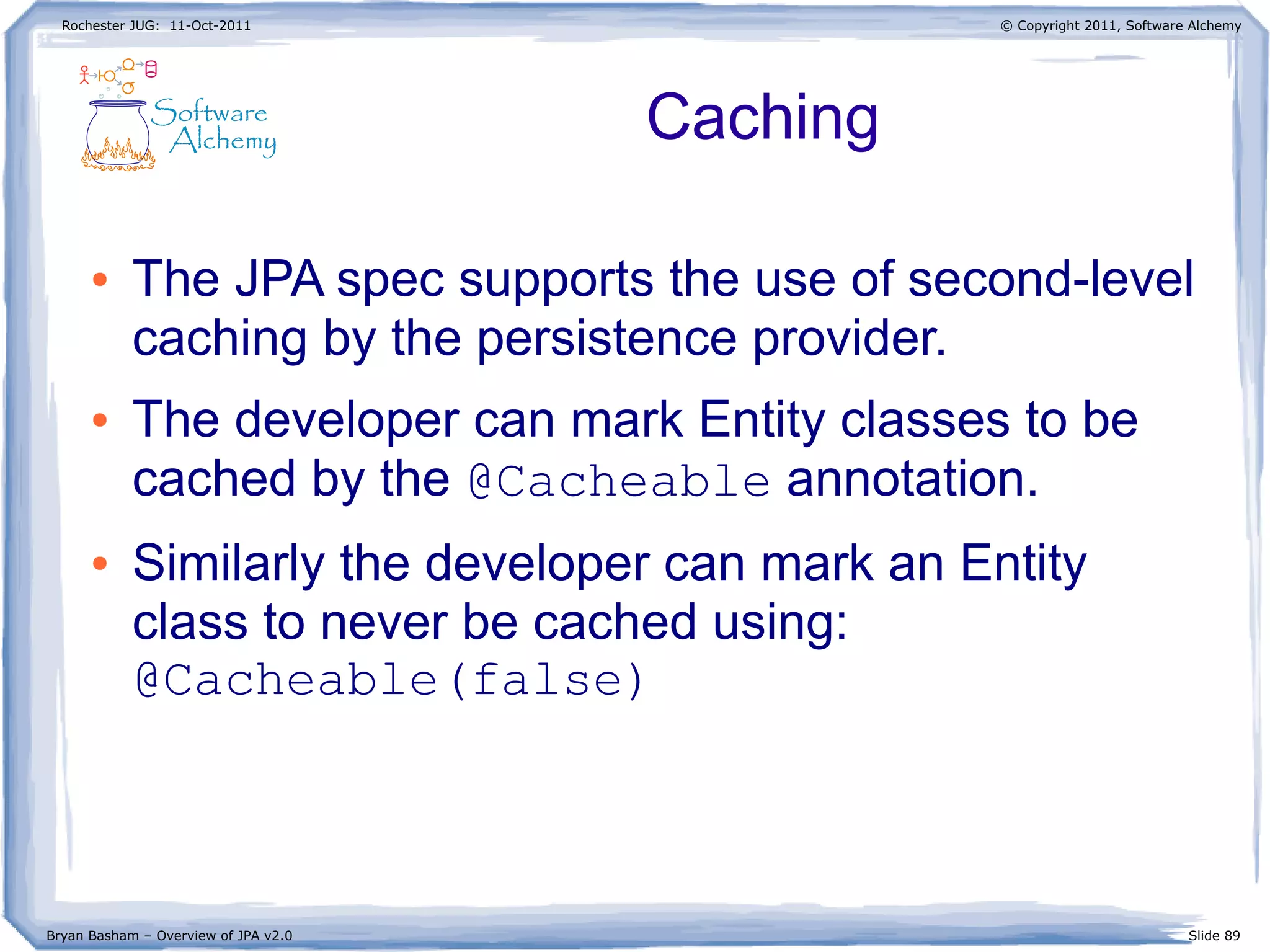 Rochester JUG: 11-Oct-2011

© Copyright 2011, Software Alchemy

Software Alchemy

Caching

• The JPA spec supports the use of second-level caching by the persistence provider.

• The developer can mark Entity classes to be cached by the @Cacheable annotation.

• Similarly the developer can mark an Entity class to never be cached using: @Cacheable(false)

Bryan Basham – Overview of JPA v2.0

Slide 89